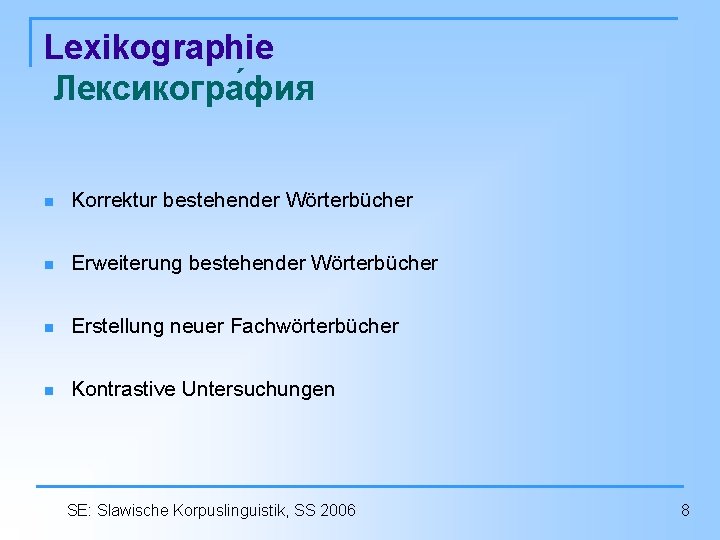 Lexikographie
Лексикогра́фия

Korrektur bestehender Wörterbücher

Erweiterung bestehender Wörterbücher

Erstellung neuer Fachwörterbücher

Kontrastive Untersuchungen

SE: Slawische Korpuslinguistik, SS 2006

8